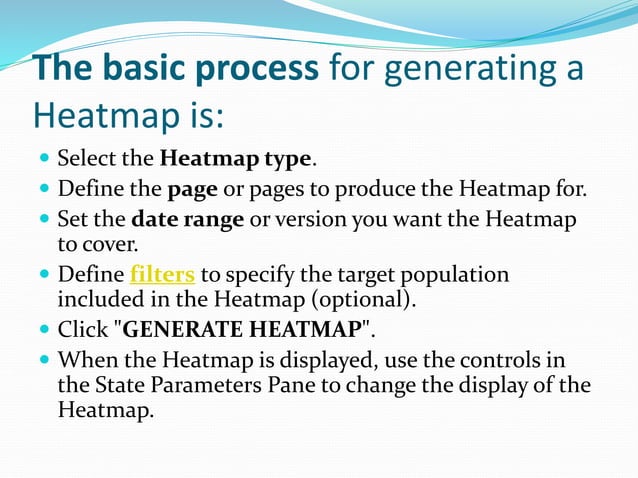 The basic process for generating a Heatmap is:

Select the Heatmap type.

Define the page or pages to produce the Heatmap for.

Set the date range or version you want the Heatmap to cover.

Define filters to specify the target population included in the Heatmap (optional).

Click "GENERATE HEATMAP".

When the Heatmap is displayed, use the controls in the State Parameters Pane to change the display of the Heatmap.